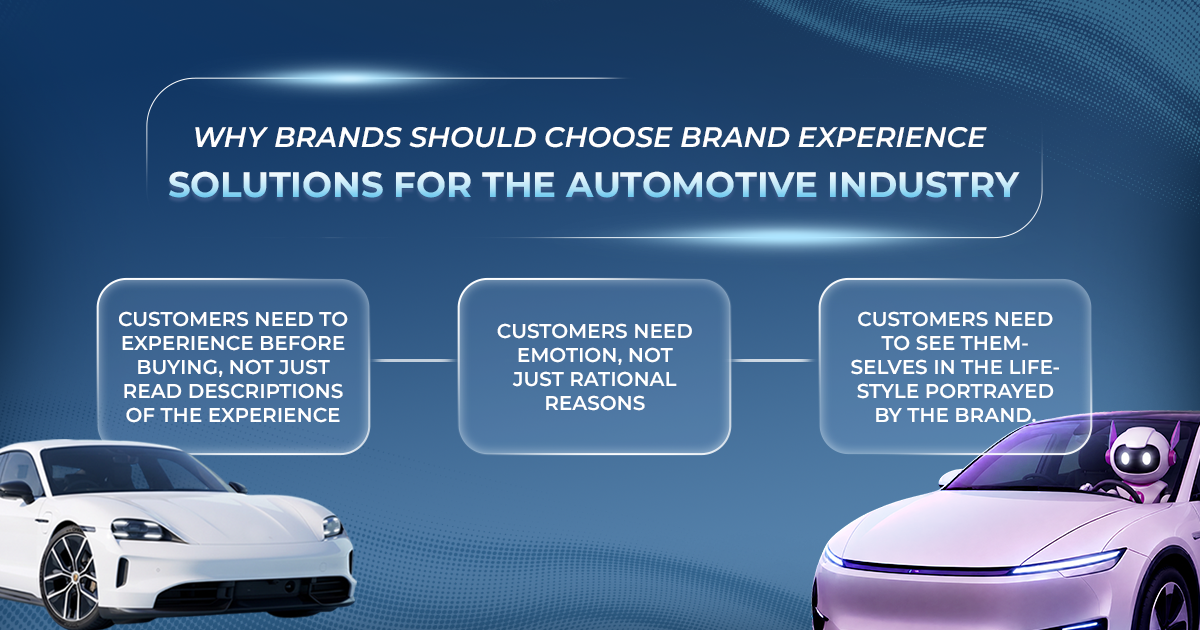 WHY BRANDS SHOULD CHOOSE BRAND EXPERIENCE
SOLUTIONS FOR THE AUTOMOTIVE INDUSTRY

CUSTOMERS NEED TO EXPERIENCE BEFORE BUYING, NOT JUST READ DESCRIPTIONS OF THE EXPERIENCE

CUSTOMERS NEED EMOTION, NOT JUST RATIONAL REASONS

CUSTOMERS NEED TO SEE THEMSELVES IN THE LIFESTYLE PORTRAYED BY THE BRAND.